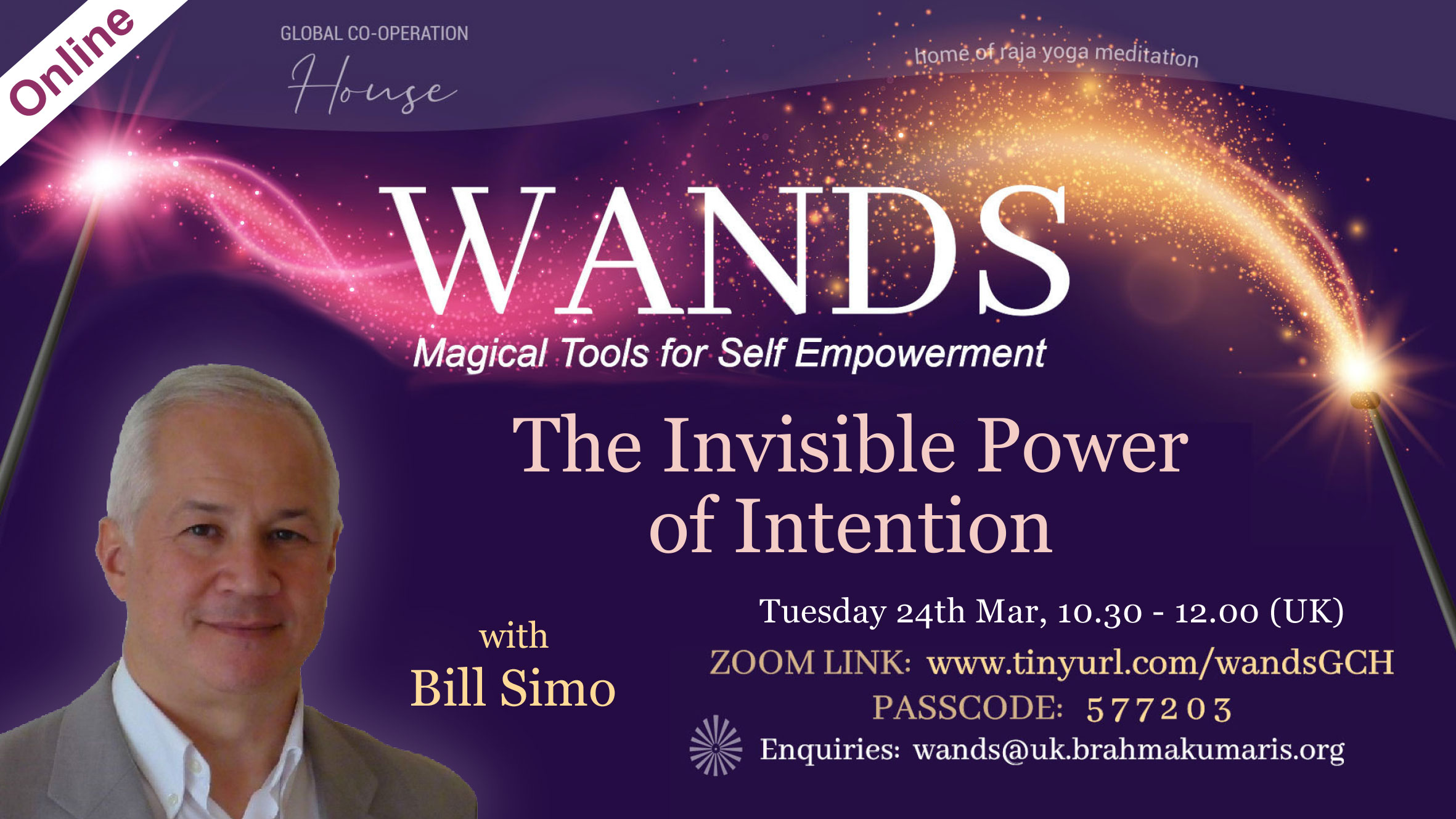 Online

GLOBAL CO-OPERATION
House

home of raja yoga meditation

WANDS
Magical Tools for Self Empowerment

The Invisible Power of Intention

with
Bill Simo

Tuesday 24th Mar, 10.30 - 12.00 (UK)
ZOOM LINK: www.tinyurl.com/wandsGCH
PASSCODE: 577203
Enquiries: wands@uk.brahmakumaris.org